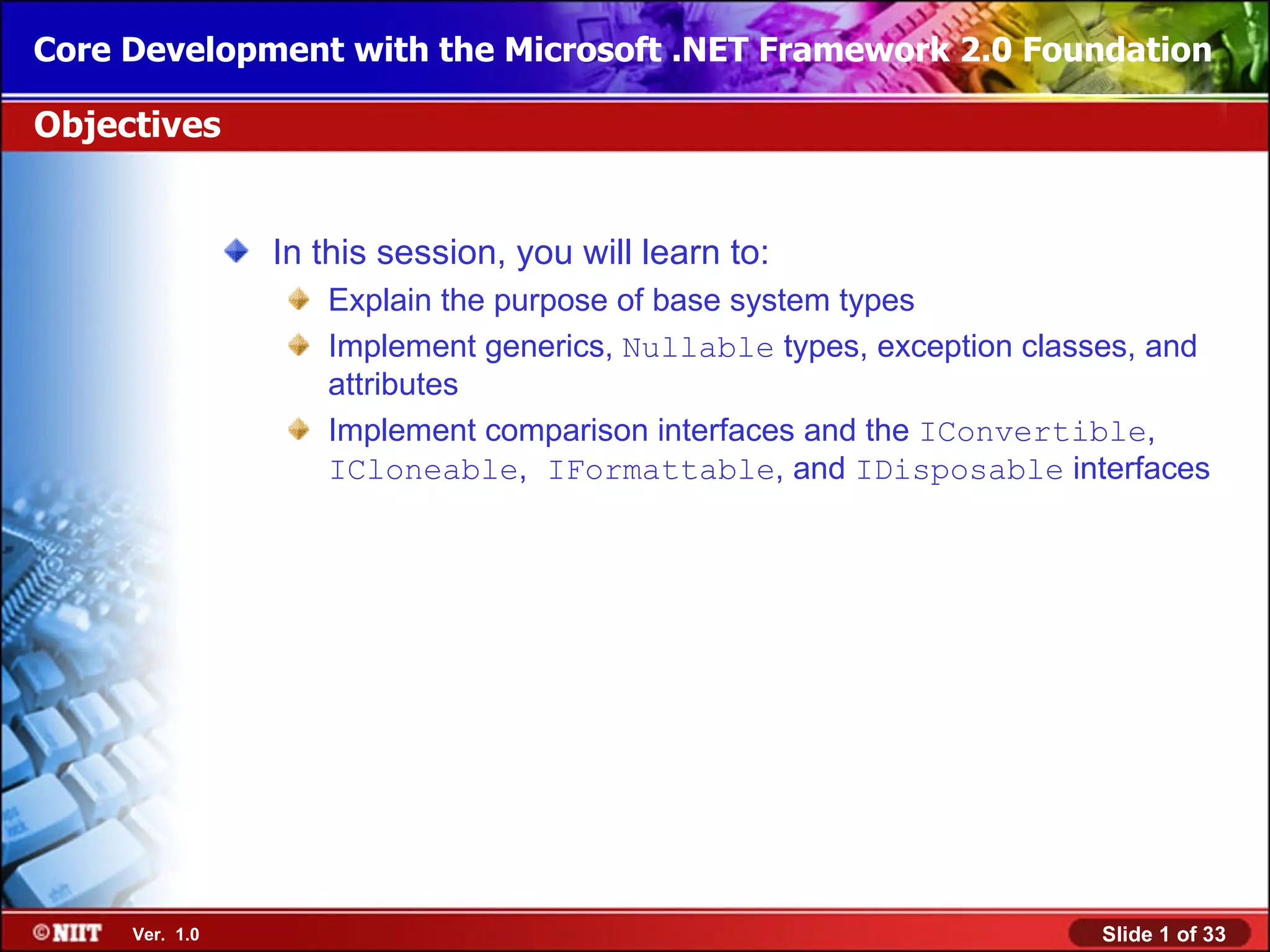 Core Development with the Microsoft .NET Framework 2.0 Foundation

Objectives

In this session, you will learn to:

Explain the purpose of base system types

Implement generics, Nullable types, exception classes, and attributes

Implement comparison interfaces and the IConvertible, ICloneable, IFormattable, and IDisposable interfaces

©NIIT Ver. 1.0

Slide 1 of 33